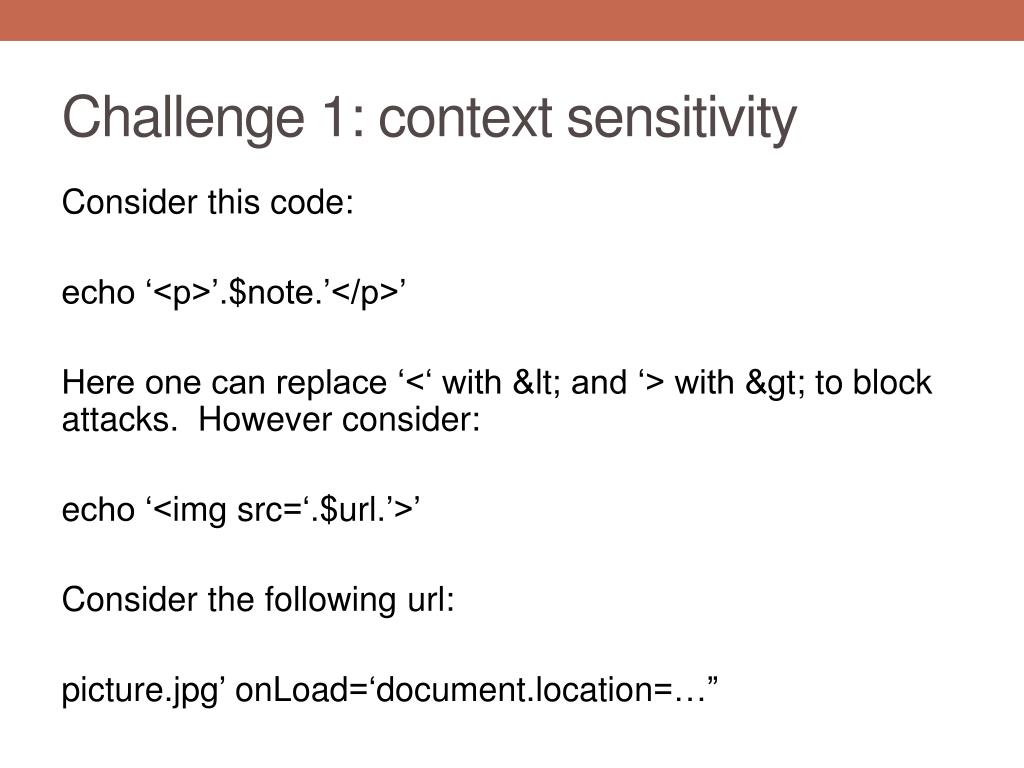 Challenge 1: context sensitivity

Consider this code:

echo ‘<p>’.$note.’</p>’

Here one can replace ‘<‘ with &lt; and ‘> with &gt; to block attacks. However consider:

echo ‘<img src=‘.$url.’>’

Consider the following url:

picture.jpg’ onLoad=‘document.location=…”